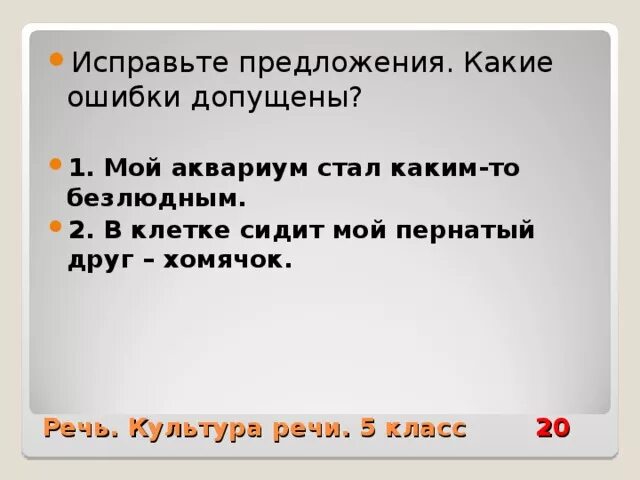 Исправьте предложения. Какие ошибки допущены?

1. Мой аквариум стал каким-то безлюдным.

2. В клетке сидит мой пернатый друг – хомячок.

Речь. Культура речи. 5 класс 20